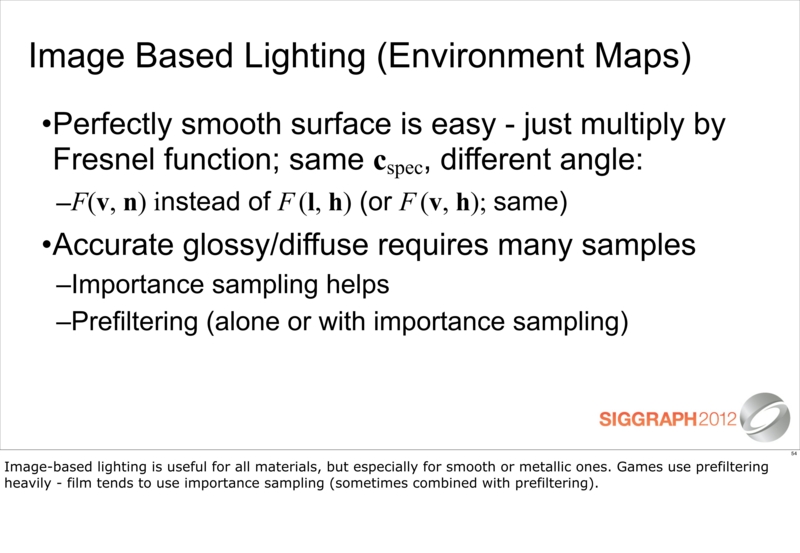 Image Based Lighting (Environment Maps)

•Perfectly smooth surface is easy - just multiply by Fresnel function; same $\mathbf{c}_{\text{spec}}$, different angle:

–$F(\mathbf{v}, \mathbf{n})$ instead of $F(\mathbf{l}, \mathbf{h})$ (or $F(\mathbf{v}, \mathbf{h})$; same)

•Accurate glossy/diffuse requires many samples

–Importance sampling helps

–Prefiltering (alone or with importance sampling)

SIGGRAPH2012

54

Image-based lighting is useful for all materials, but especially for smooth or metallic ones. Games use prefiltering heavily - film tends to use importance sampling (sometimes combined with prefiltering).